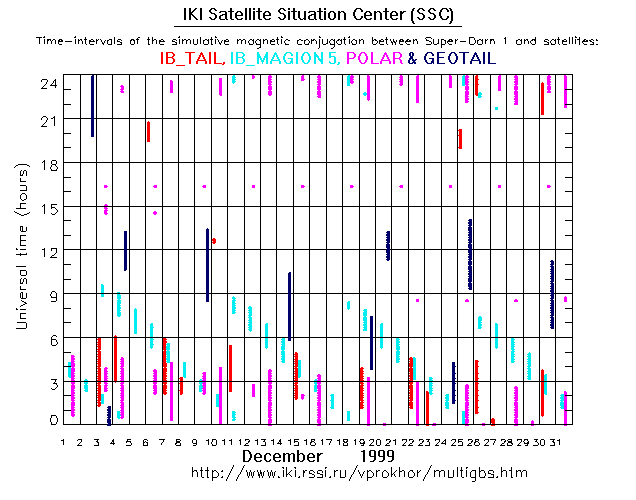 IKI Satellite Situation Center (SSC)

Time-intervals of the simulative magnetic conjugation between Super-Darn 1 and satellites:

IB_TAIL, IB_MAGION 5, POLAR & GEOTAIL

Universal time (hours)

24
21
18
15
12
9
6
3
0

1 2 3 4 5 6 7 8 9 10 11 12 13 14 15 16 17 18 19 20 21 22 23 24 25 26 27 28 29 30 31

December 1999

http://www.iki.rssi.ru/vprokhor/multigbs.htm